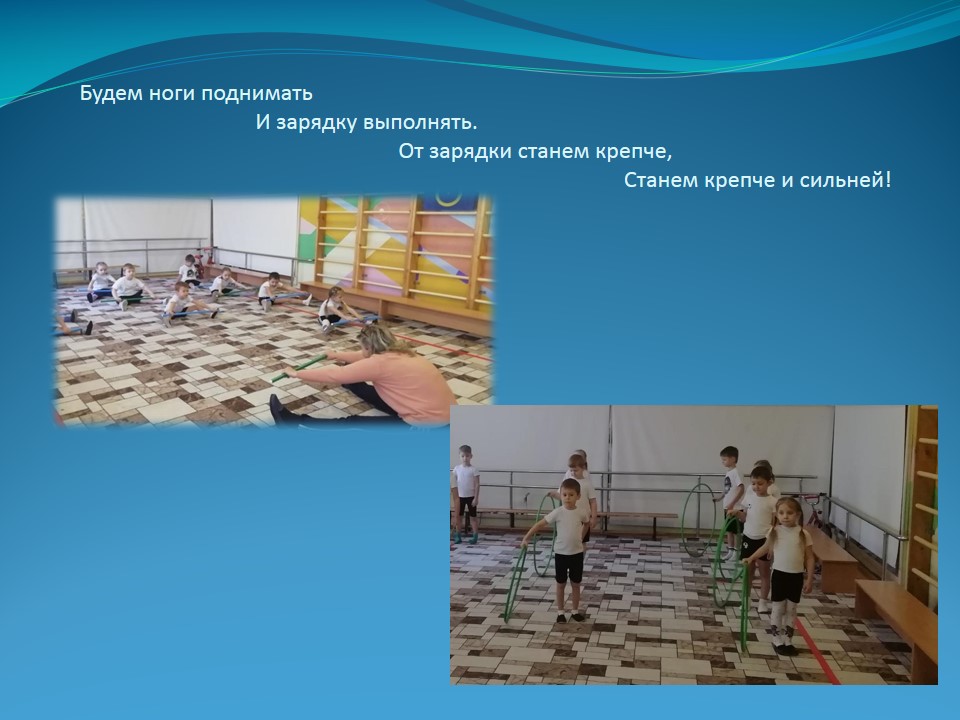 Будем ноги поднимать
И зарядку выполнять.
От зарядки станем крепче,
Станем крепче и сильней!